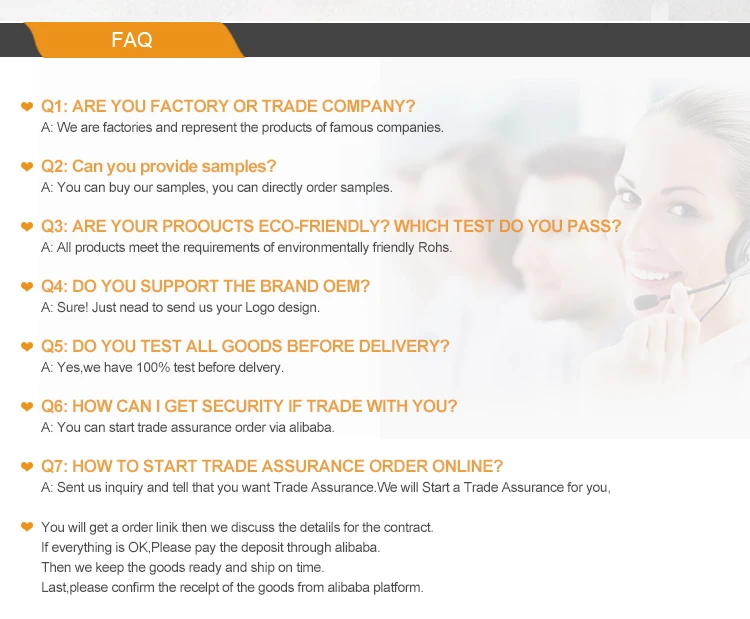 FAQ

Q1: ARE YOU FACTORY OR TRADE COMPANY?
A: We are factories and represent the products of famous companies.

Q2: Can you provide samples?
A: You can buy our samples, you can directly order samples.

Q3: ARE YOUR PROOUCTS ECO-FRIENDLY? WHICH TEST DO YOU PASS?
A: All products meet the requirements of environmentally friendly Rohs.

Q4: DO YOU SUPPORT THE BRAND OEM?
A: Sure! Just nead to send us your Logo design.

Q5: DO YOU TEST ALL GOODS BEFORE DELIVERY?
A: Yes,we have 100% test before delvery.

Q6: HOW CAN I GET SECURITY IF TRADE WITH YOU?
A: You can start trade assurance order via alibaba.

Q7: HOW TO START TRADE ASSURANCE ORDER ONLINE?
A: Sent us inquiry and tell that you want Trade Assurance.We will Start a Trade Assurance for you,

You will get a order linik then we discuss the detalils for the contract.
If everything is OK,Please pay the deposit through alibaba.
Then we keep the goods ready and ship on time.
Last,please confirm the recelpt of the goods from alibaba platform.